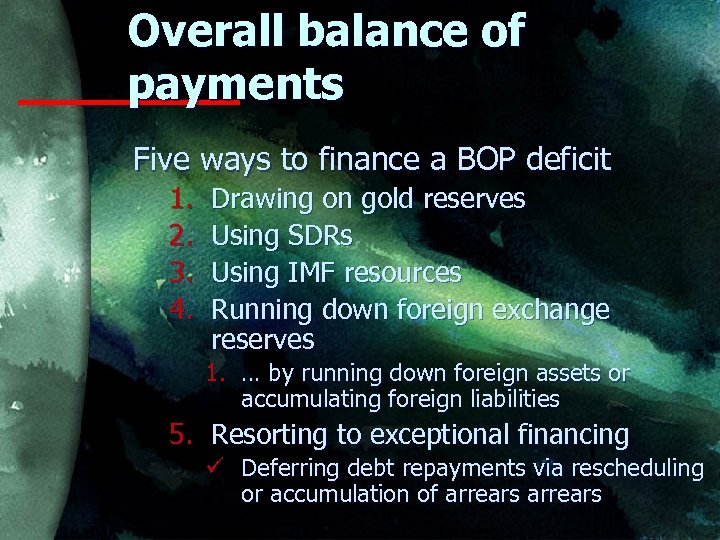 Overall balance of payments

Five ways to finance a BOP deficit
1. Drawing on gold reserves
2. Using SDRs
3. Using IMF resources
4. Running down foreign exchange reserves
1. … by running down foreign assets or accumulating foreign liabilities
5. Resorting to exceptional financing
✓ Deferring debt repayments via rescheduling or accumulation of arrears arrears